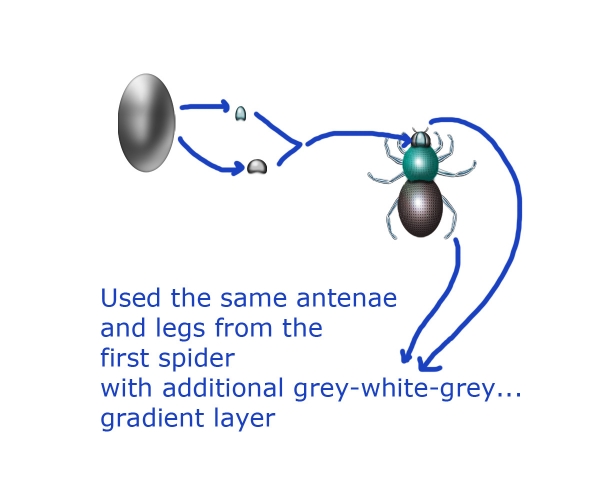 Used the same antenae and legs from the first spider with additional grey-white-grey... gradient layer